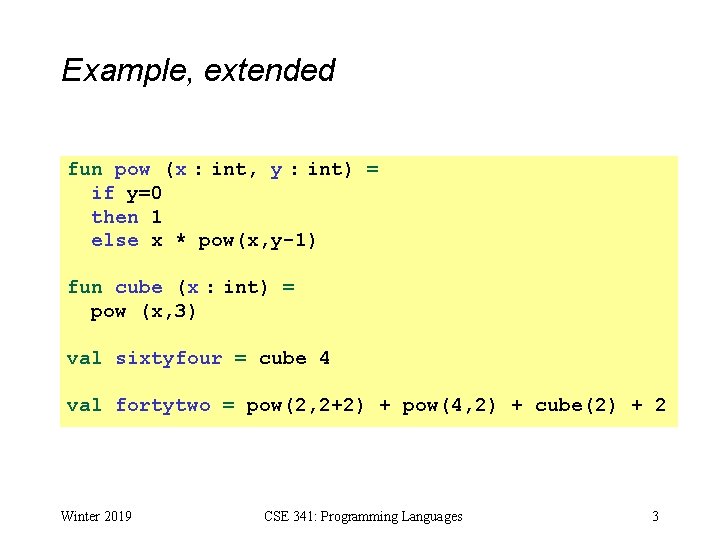 Example, extended

fun pow (x : int, y : int) =
  if y=0
  then 1
  else x * pow(x,y-1)

fun cube (x : int) =
  pow (x,3)

val sixtyfour = cube 4

val fortytwo = pow(2,2+2) + pow(4,2) + cube(2) + 2

Winter 2019 CSE 341: Programming Languages 3